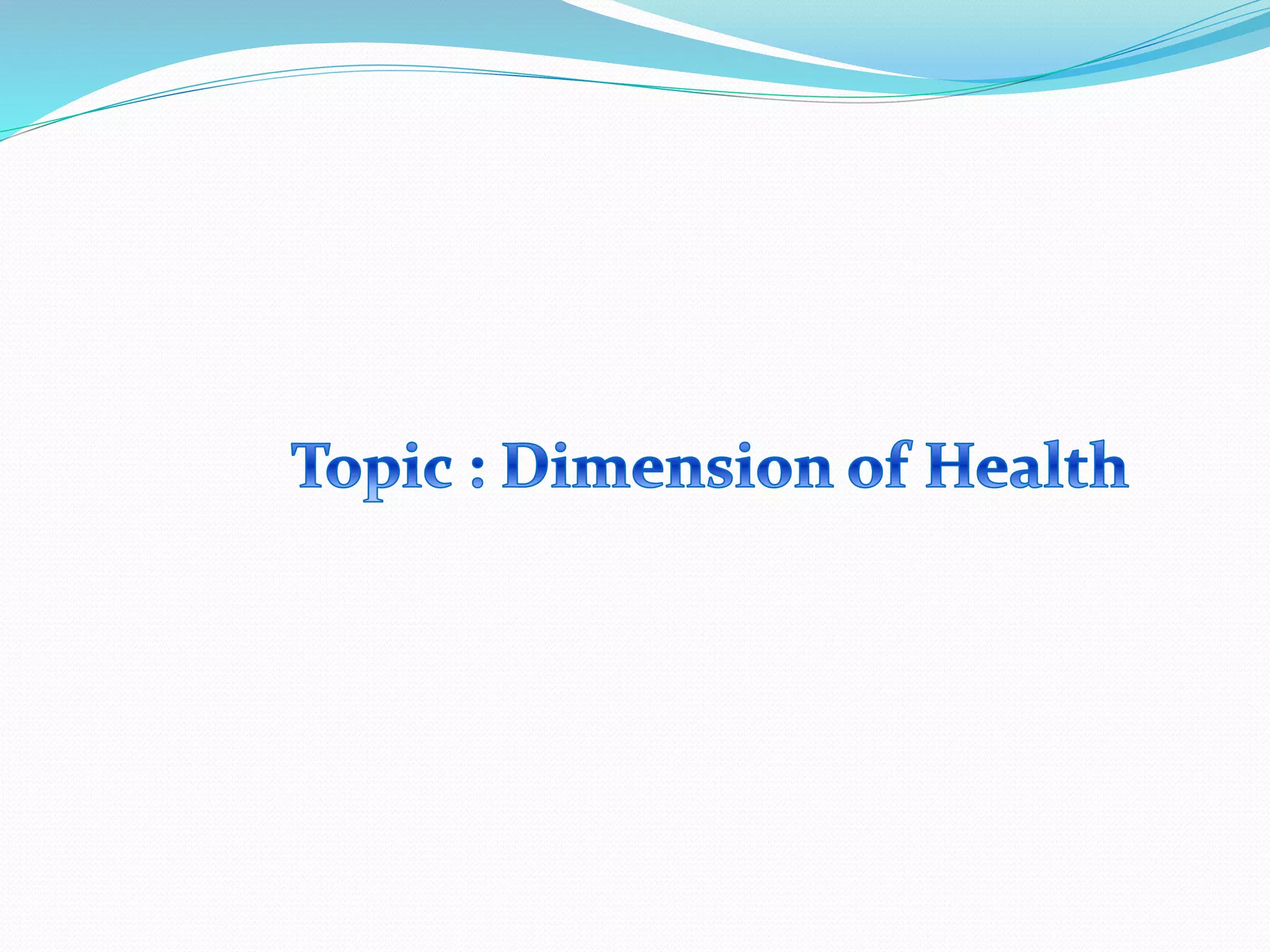 Topic : Dimension of Health